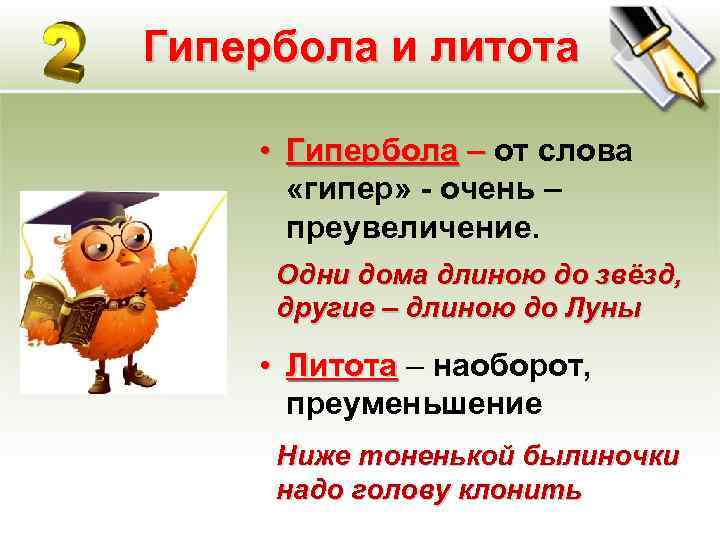 2 Гипербола и литота

• Гипербола – от слова «гипер» - очень – преувеличение.

Одни дома длиною до звёзд, другие – длиною до Луны

• Литота – наоборот, преуменьшение

Ниже тоненькой былиночки надо голову клонить